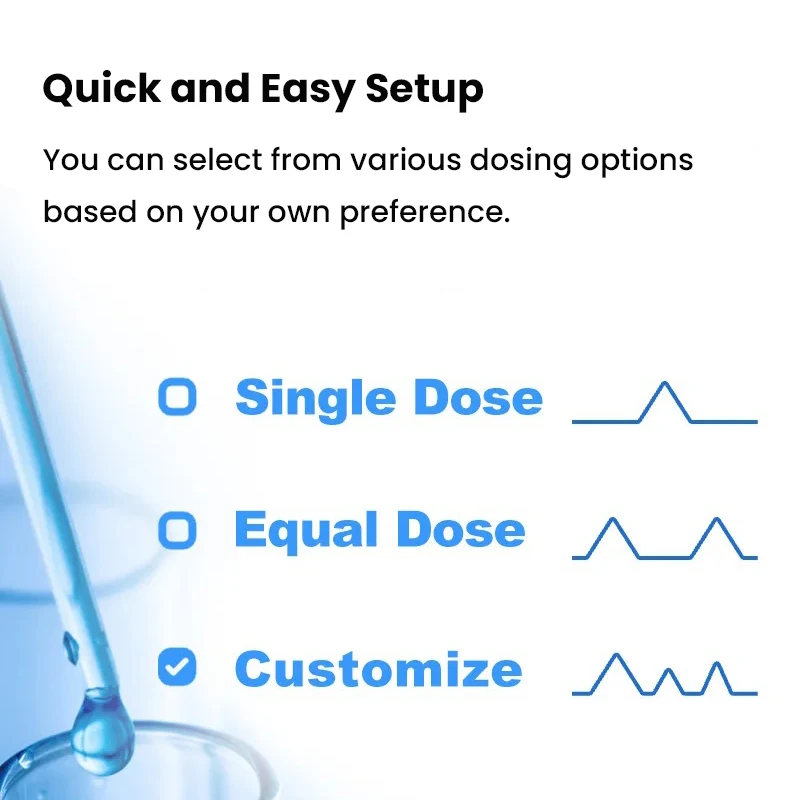 Quick and Easy Setup

You can select from various dosing options based on your own preference.

Single Dose

Equal Dose

Customize